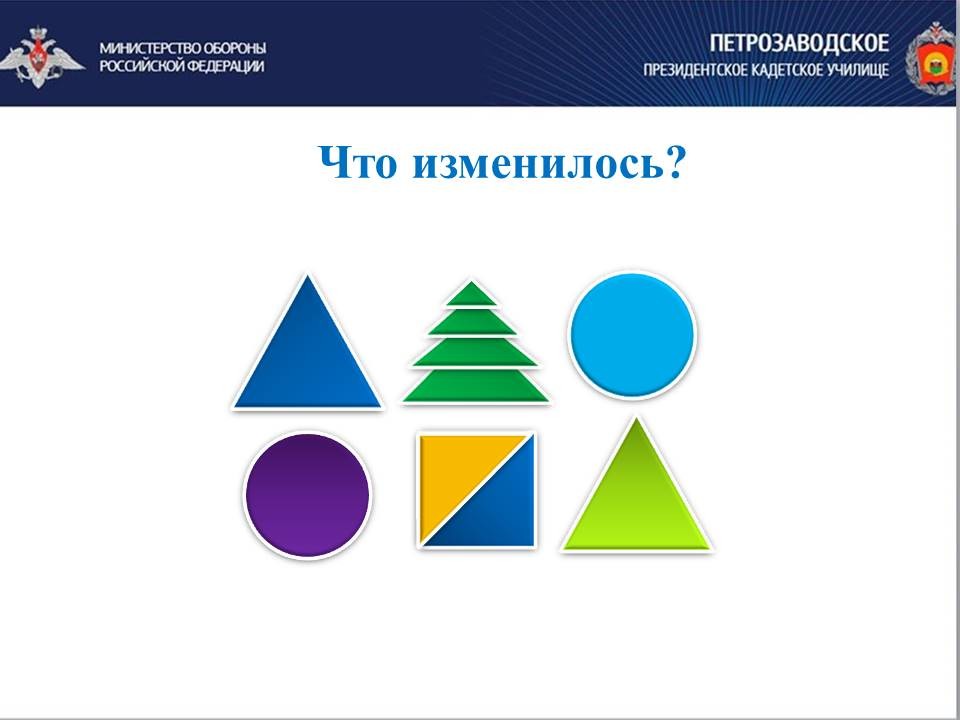 МИНИСТЕРСТВО ОБОРОНЫ РОССИЙСКОЙ ФЕДЕРАЦИИ

ПЕТРОЗАВОДСКОЕ
ПРЕЗИДЕНТСКОЕ КАДЕТСКОЕ УЧИЛИЩЕ

Что изменилось?